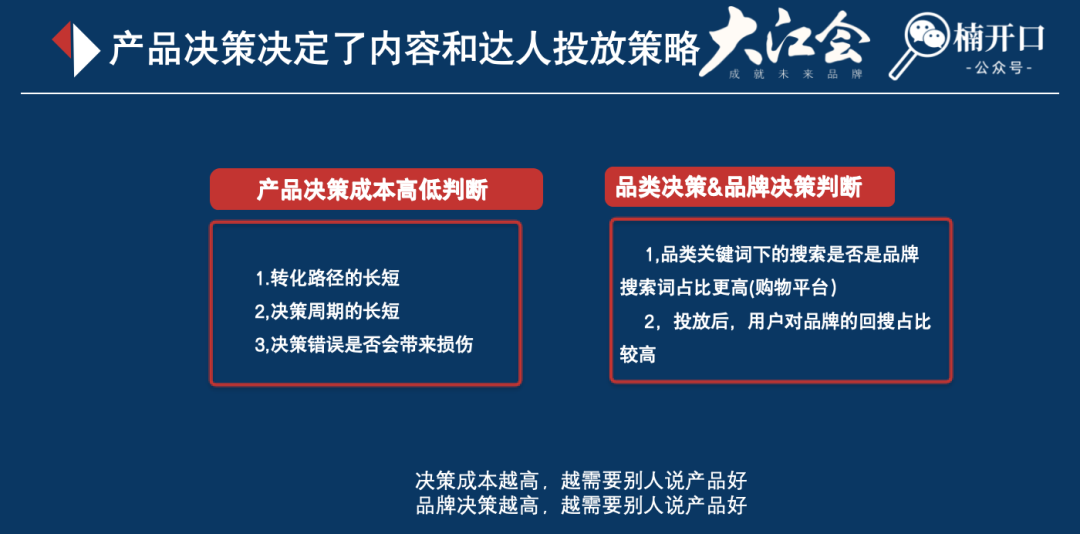 产品决策决定了内容和达人投放策略

大江会
成就未来品牌

楠开口
-公众号-

产品决策成本高低判断

1.转化路径的长短
2,决策周期的长短
3,决策错误是否会带来损伤

品类决策&品牌决策判断

1,品类关键词下的搜索是否是品牌搜索词占比更高(购物平台)
2，投放后，用户对品牌的回搜占比较高

决策成本越高，越需要别人说产品好
品牌决策越高，越需要别人说产品好